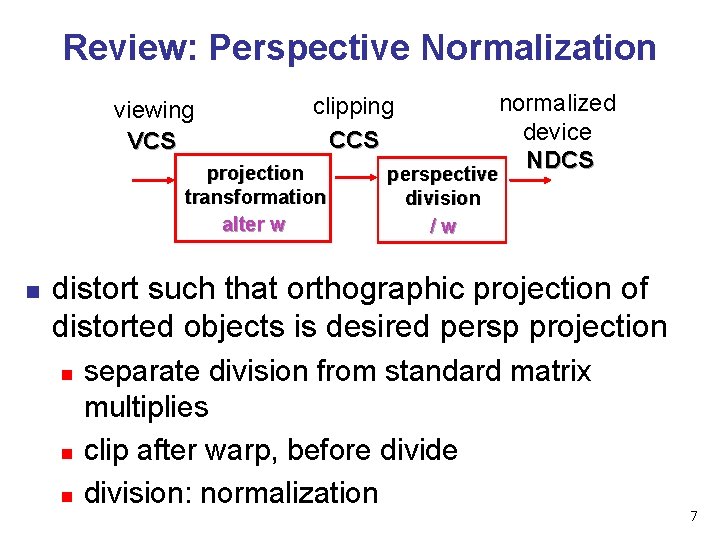 Review: Perspective Normalization

viewing
VCS

projection transformation
alter w

clipping
CCS

perspective division
/ w

normalized device
NDCS

- distort such that orthographic projection of distorted objects is desired persp projection
  - separate division from standard matrix multiplies
  - clip after warp, before divide
  - division: normalization

7